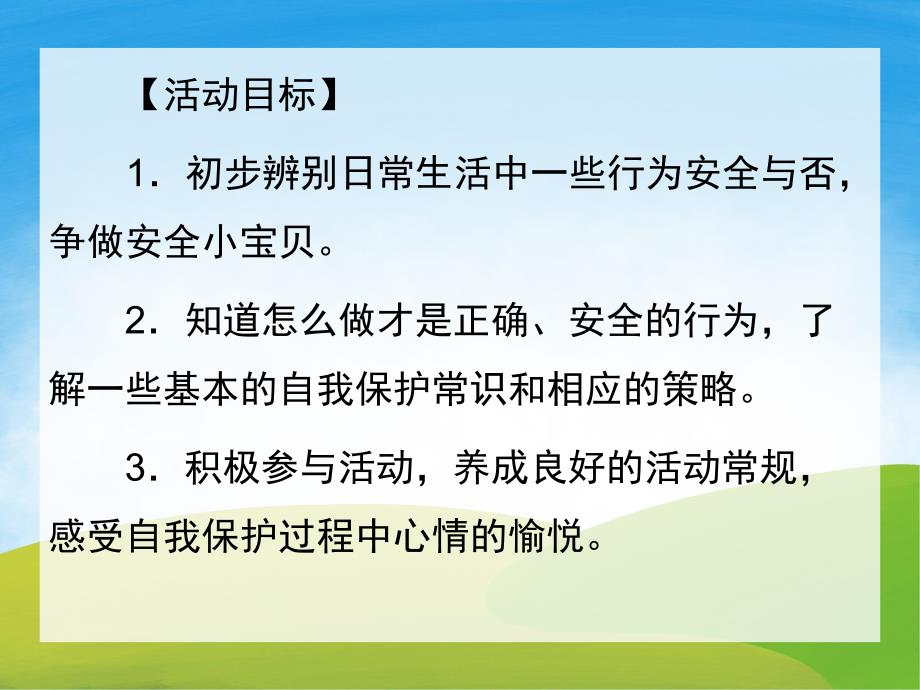 【活动目标】

1．初步辨别日常生活中一些行为安全与否，争做安全小宝贝。

2．知道怎么做才是正确、安全的行为，了解一些基本的自我保护常识和相应的策略。

3．积极参与活动，养成良好的活动常规，感受自我保护过程中心情的愉悦。